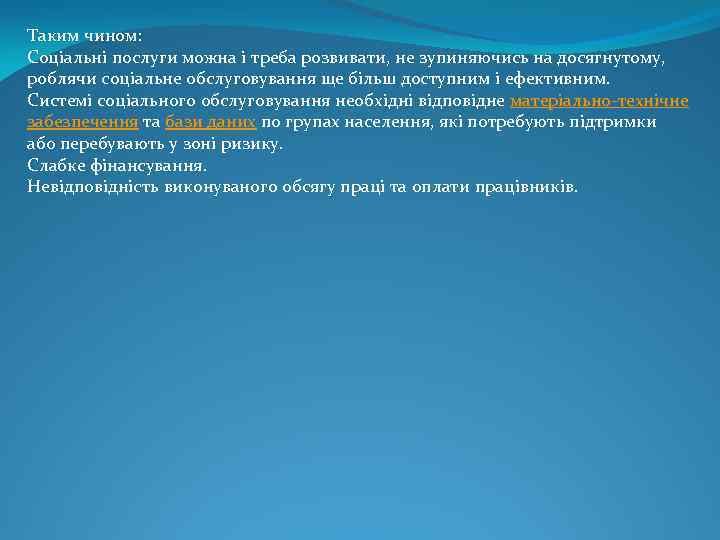 Таким чином:
Соціальні послуги можна і треба розвивати, не зупиняючись на досягнутому, роблячи соціальне обслуговування ще більш доступним і ефективним.
Системі соціального обслуговування необхідні відповідне матеріально-технічне забезпечення та бази даних по групах населення, які потребують підтримки або перебувають у зоні ризику.
Слабке фінансування.
Невідповідність виконуваного обсягу праці та оплати працівників.